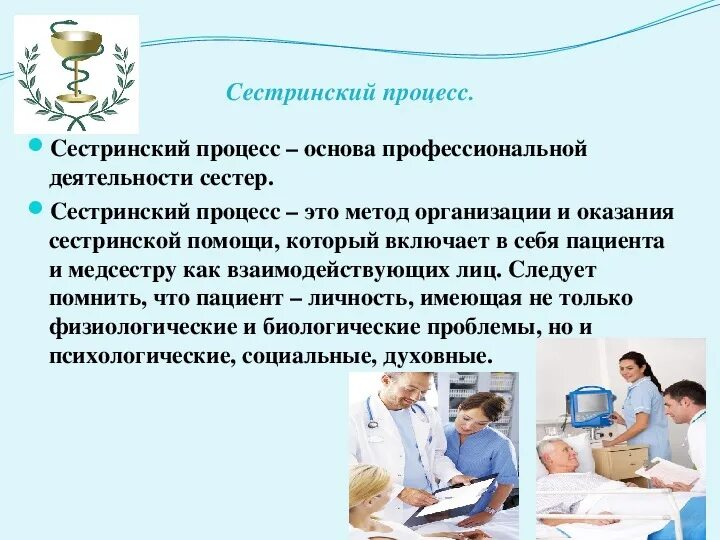 Сестринский процесс.

Сестринский процесс – основа профессиональной деятельности сестер.

Сестринский процесс – это метод организации и оказания сестринской помощи, который включает в себя пациента и медсестру как взаимодействующих лиц. Следует помнить, что пациент – личность, имеющая не только физиологические и биологические проблемы, но и психологические, социальные, духовные.